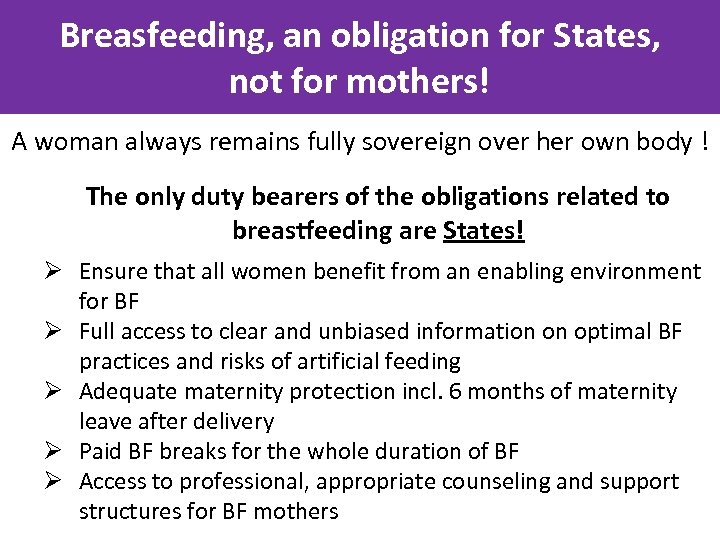 Breasfeeding, an obligation for States, not for mothers!

A woman always remains fully sovereign over her own body !

The only duty bearers of the obligations related to breastfeeding are States!

➢ Ensure that all women benefit from an enabling environment for BF
➢ Full access to clear and unbiased information on optimal BF practices and risks of artificial feeding
➢ Adequate maternity protection incl. 6 months of maternity leave after delivery
➢ Paid BF breaks for the whole duration of BF
➢ Access to professional, appropriate counseling and support structures for BF mothers